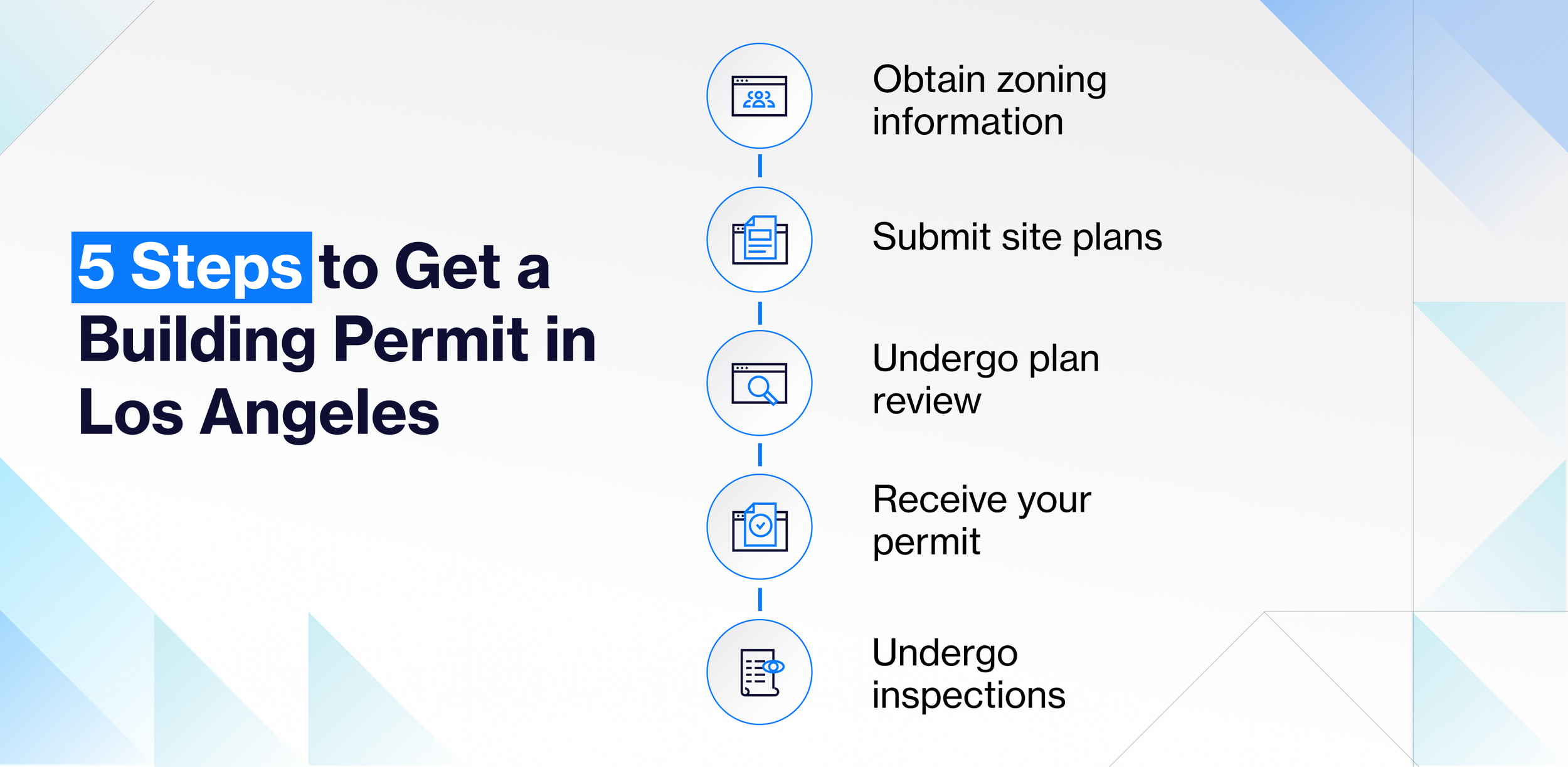 5 Steps to Get a Building Permit in Los Angeles

Obtain zoning information

Submit site plans

Undergo plan review

Receive your permit

Undergo inspections